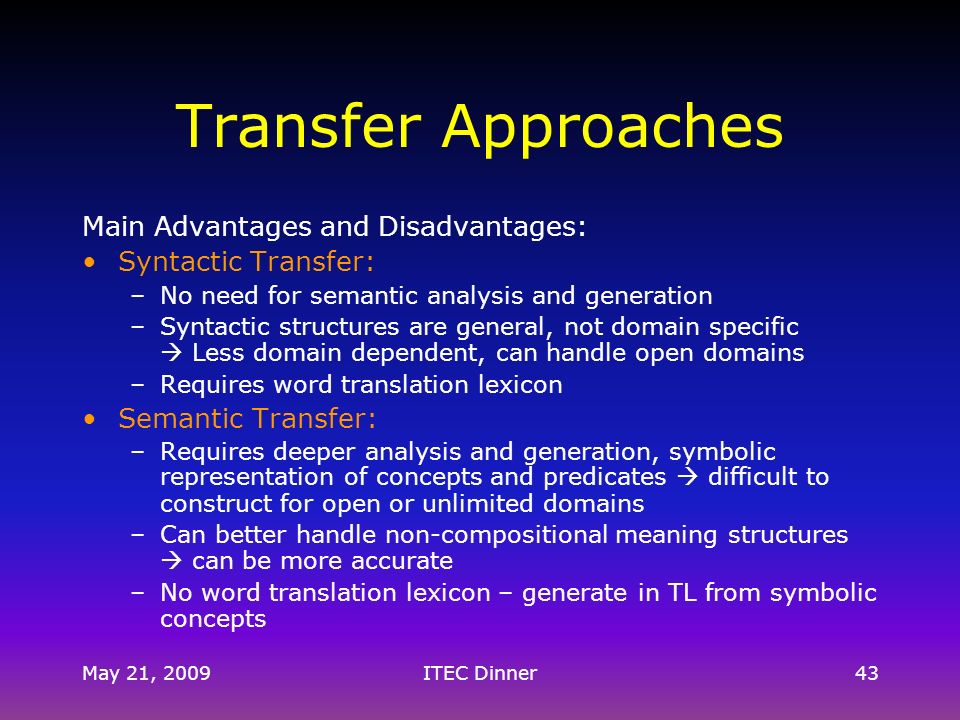 Transfer Approaches

Main Advantages and Disadvantages:

• Syntactic Transfer:
– No need for semantic analysis and generation
– Syntactic structures are general, not domain specific → Less domain dependent, can handle open domains
– Requires word translation lexicon

• Semantic Transfer:
– Requires deeper analysis and generation, symbolic representation of concepts and predicates → difficult to construct for open or unlimited domains
– Can better handle non-compositional meaning structures → can be more accurate
– No word translation lexicon – generate in TL from symbolic concepts

May 21, 2009
ITEC Dinner
43